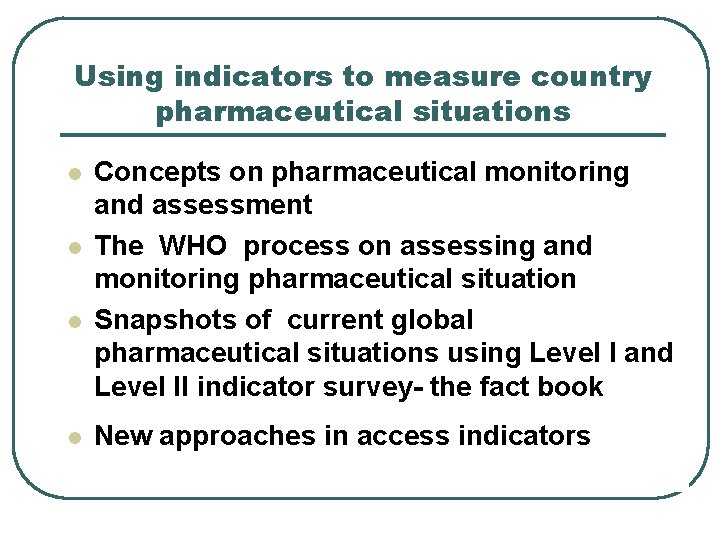 Using indicators to measure country pharmaceutical situations

- Concepts on pharmaceutical monitoring and assessment
- The WHO process on assessing and monitoring pharmaceutical situation
- Snapshots of current global pharmaceutical situations using Level I and Level II indicator survey- the fact book
- New approaches in access indicators